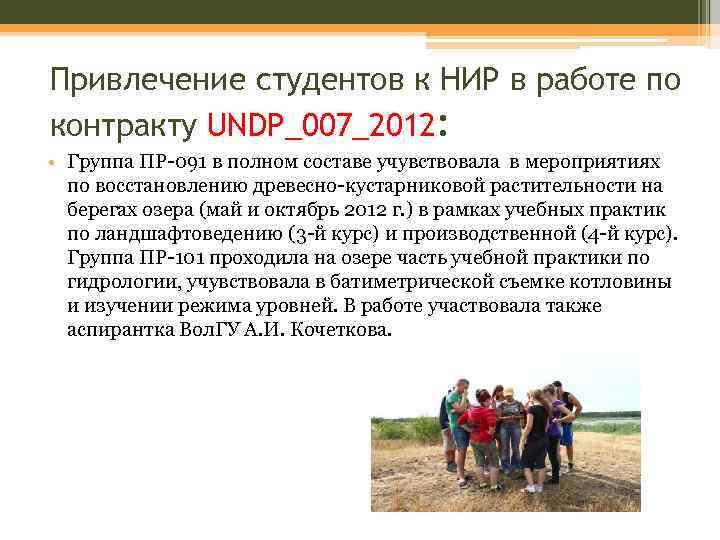 Привлечение студентов к НИР в работе по контракту UNDP_007_2012:

• Группа ПР-091 в полном составе учувствовала в мероприятиях по восстановлению древесно-кустарниковой растительности на берегах озера (май и октябрь 2012 г.) в рамках учебных практик по ландшафтоведению (3-й курс) и производственной (4-й курс). Группа ПР-101 проходила на озере часть учебной практики по гидрологии, учувствовала в батиметрической съемке котловины и изучении режима уровней. В работе участвовала также аспирантка ВолГУ А.И. Кочеткова.